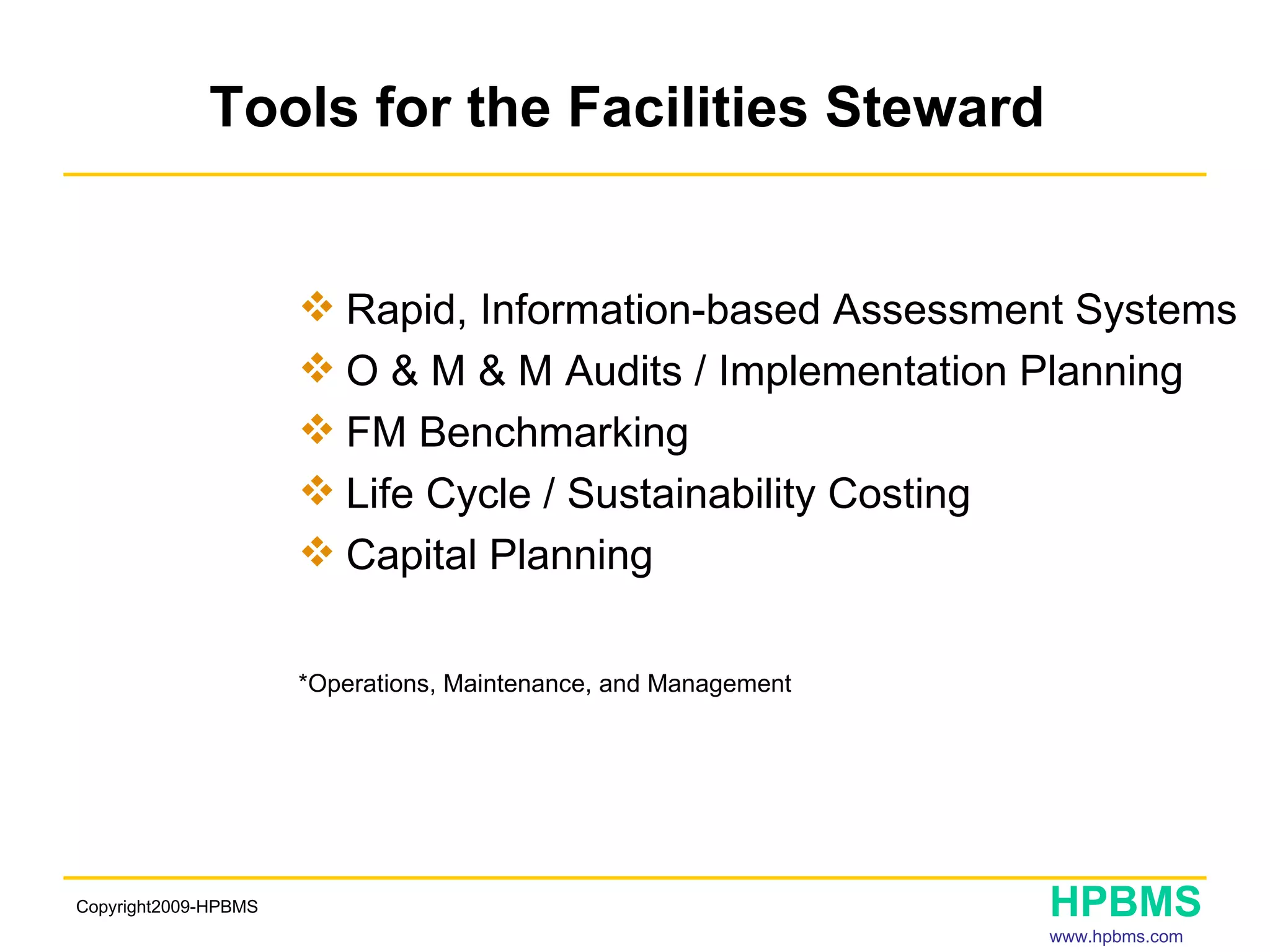 Tools for the Facilities Steward

❖ Rapid, Information-based Assessment Systems
❖ O & M & M Audits / Implementation Planning
❖ FM Benchmarking
❖ Life Cycle / Sustainability Costing
❖ Capital Planning

*Operations, Maintenance, and Management

Copyright2009-HPBMS

HPBMS
www.hpbms.com